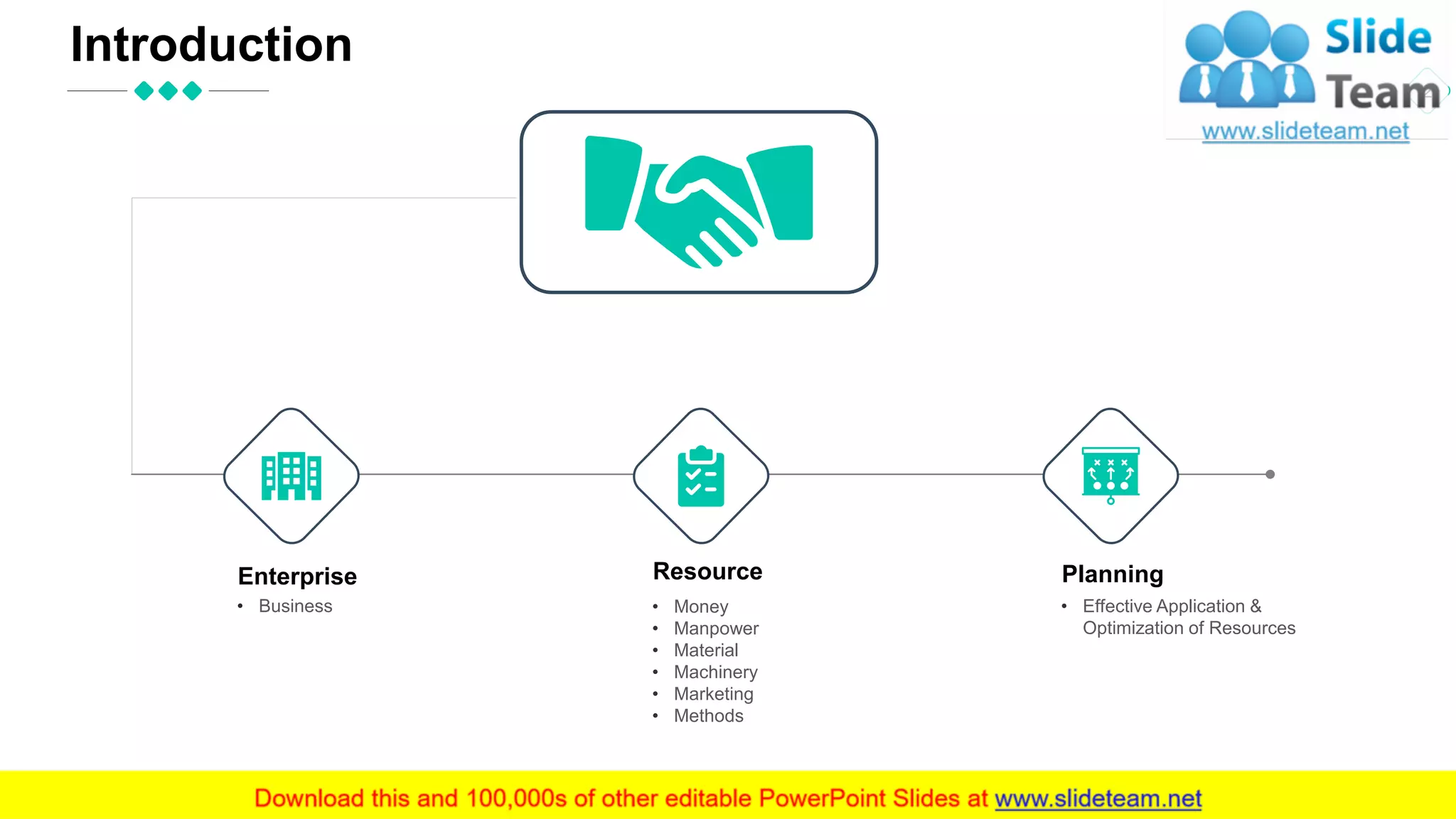 Introduction

Slide Team
www.slideteam.net

Enterprise
• Business

Resource
• Money
• Manpower
• Material
• Machinery
• Marketing
• Methods

Planning
• Effective Application & Optimization of Resources

Download this and 100,000s of other editable PowerPoint Slides at www.slideteam.net